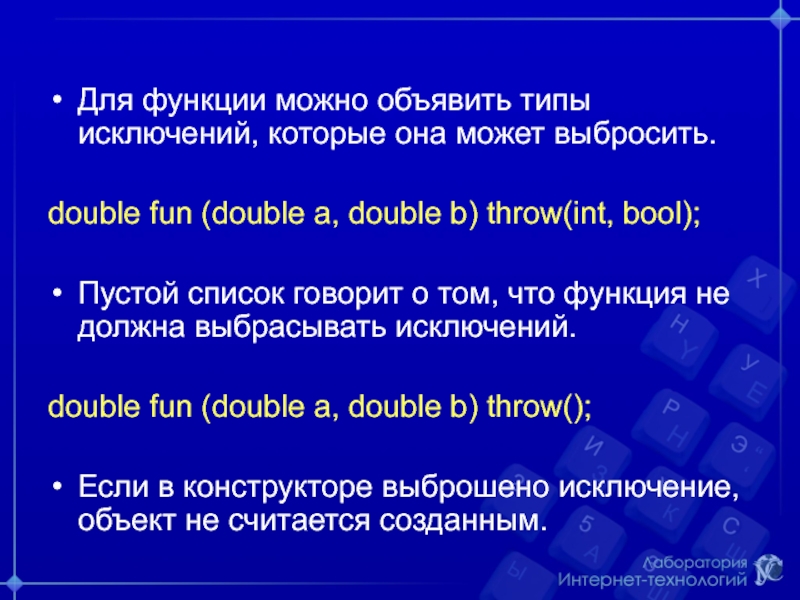 • Для функции можно объявить типы исключений, которые она может выбросить.

double fun (double a, double b) throw(int, bool);

• Пустой список говорит о том, что функция не должна выбрасывать исключений.

double fun (double a, double b) throw();

• Если в конструкторе выброшено исключение, объект не считается созданным.

Лаборатория Интернет-технологий